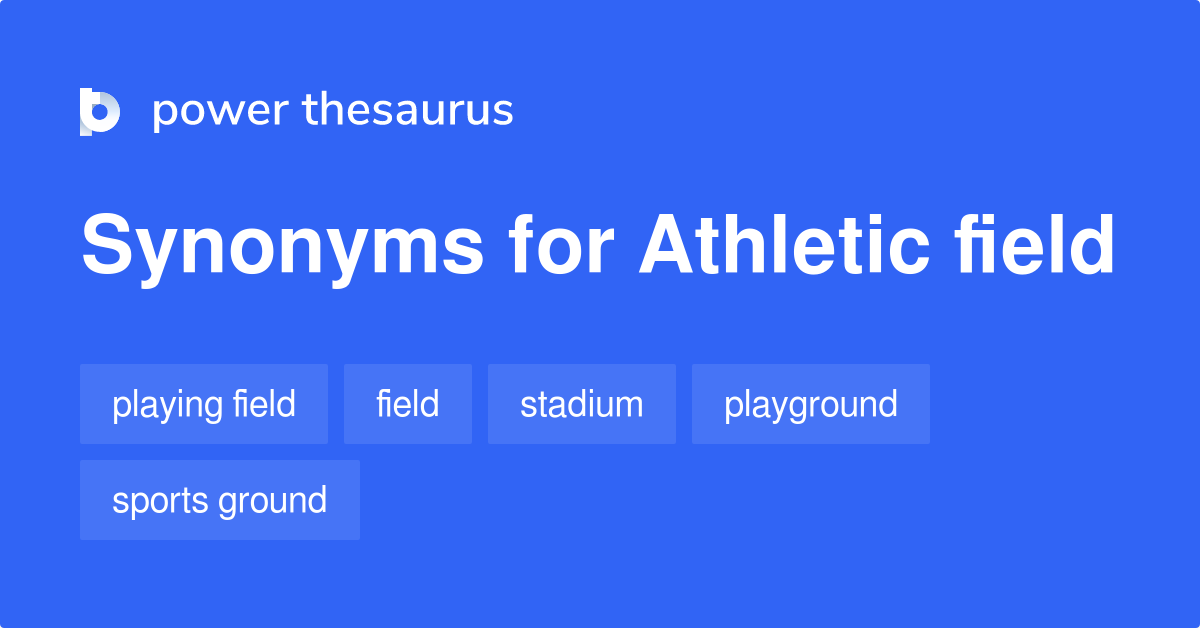 power thesaurus

Synonyms for Athletic field

playing field
field
stadium
playground
sports ground